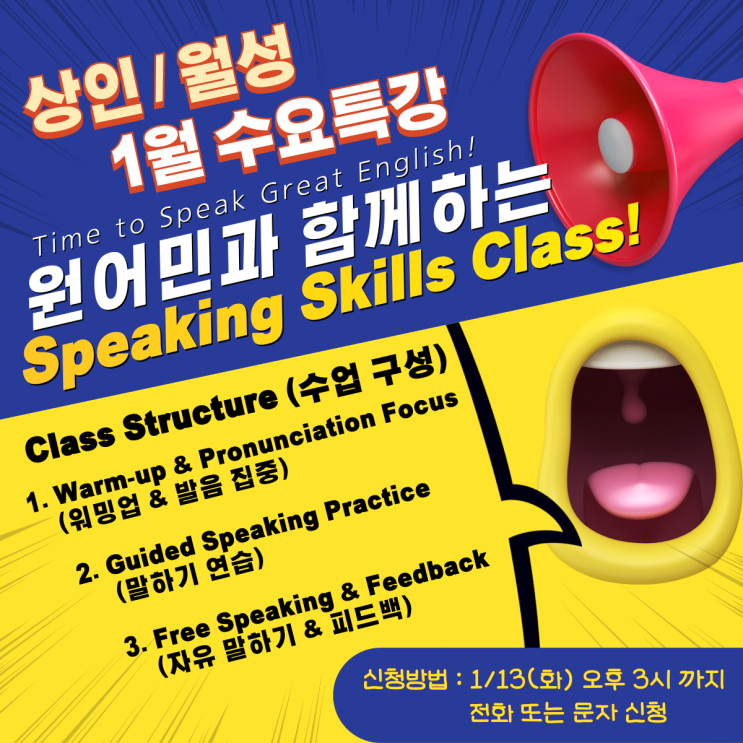 상인 / 월성
1월 수요특강

Time to Speak Great English!
원어민과 함께하는
Speaking Skills Class!

Class Structure (수업 구성)

1. Warm-up & Pronunciation Focus
(워밍업 & 발음 집중)

2. Guided Speaking Practice
(말하기 연습)

3. Free Speaking & Feedback
(자유 말하기 & 피드백)

신청방법 : 1/13(화) 오후 3시 까지
전화 또는 문자 신청